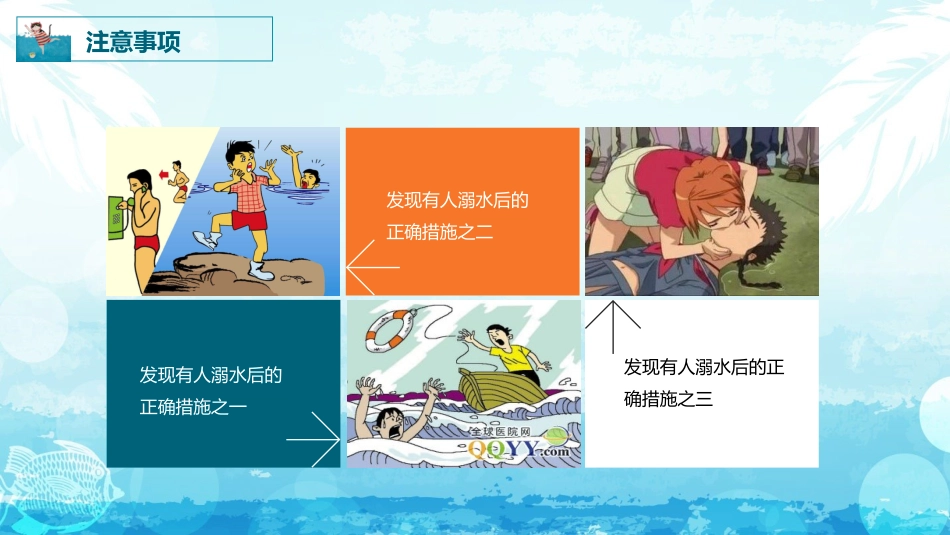 注意事项

发现有人溺水后的正确措施之二

发现有人溺水后的正确措施之一

全球医院网
QQYY.com

发现有人溺水后的正确措施之三